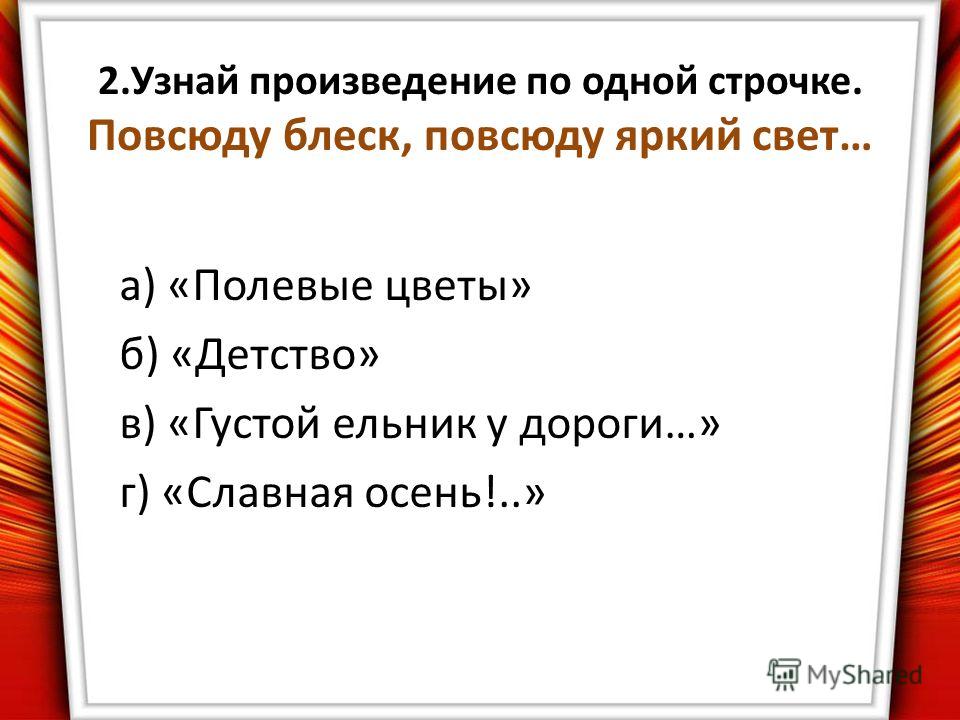 2.Узнай произведение по одной строчке. Повсюду блеск, повсюду яркий свет…

а) «Полевые цветы»

б) «Детство»

в) «Густой ельник у дороги…»

г) «Славная осень!..»

MyShared